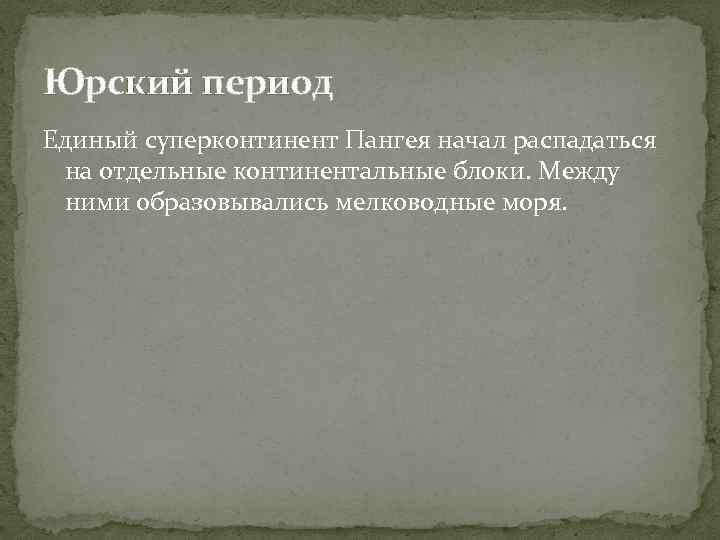 Юрский период

Единый суперконтинент Пангея начал распадаться на отдельные континентальные блоки. Между ними образовывались мелководные моря.